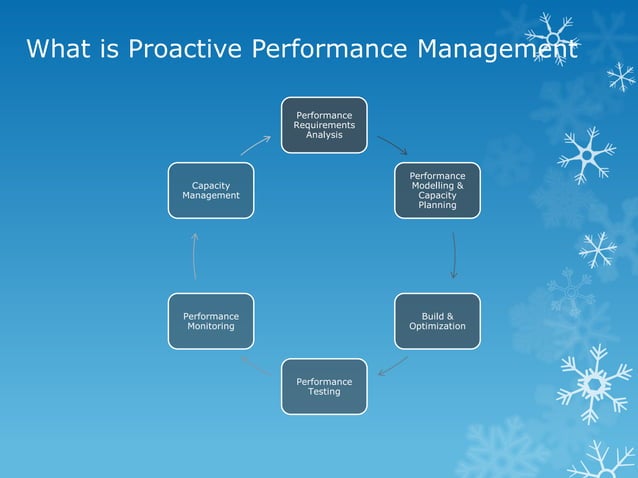 What is Proactive Performance Management

Performance Requirements Analysis

Performance Modelling & Capacity Planning

Build & Optimization

Performance Testing

Performance Monitoring

Capacity Management